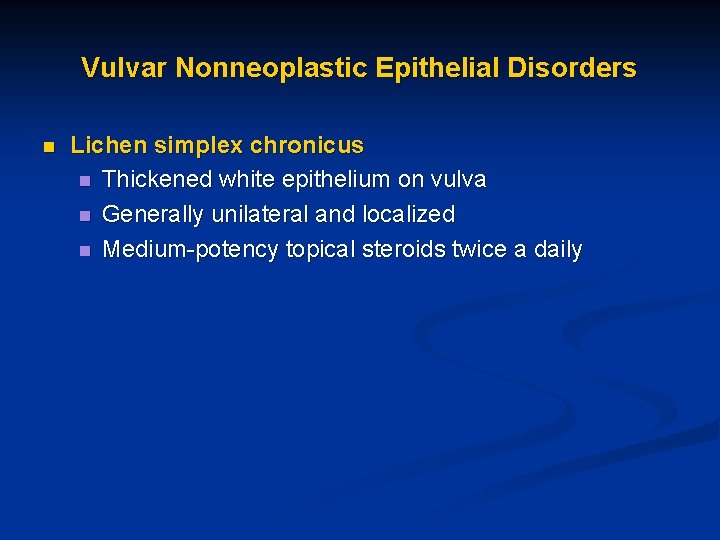 Vulvar Nonneoplastic Epithelial Disorders

- Lichen simplex chronicus
  - Thickened white epithelium on vulva
  - Generally unilateral and localized
  - Medium-potency topical steroids twice a daily